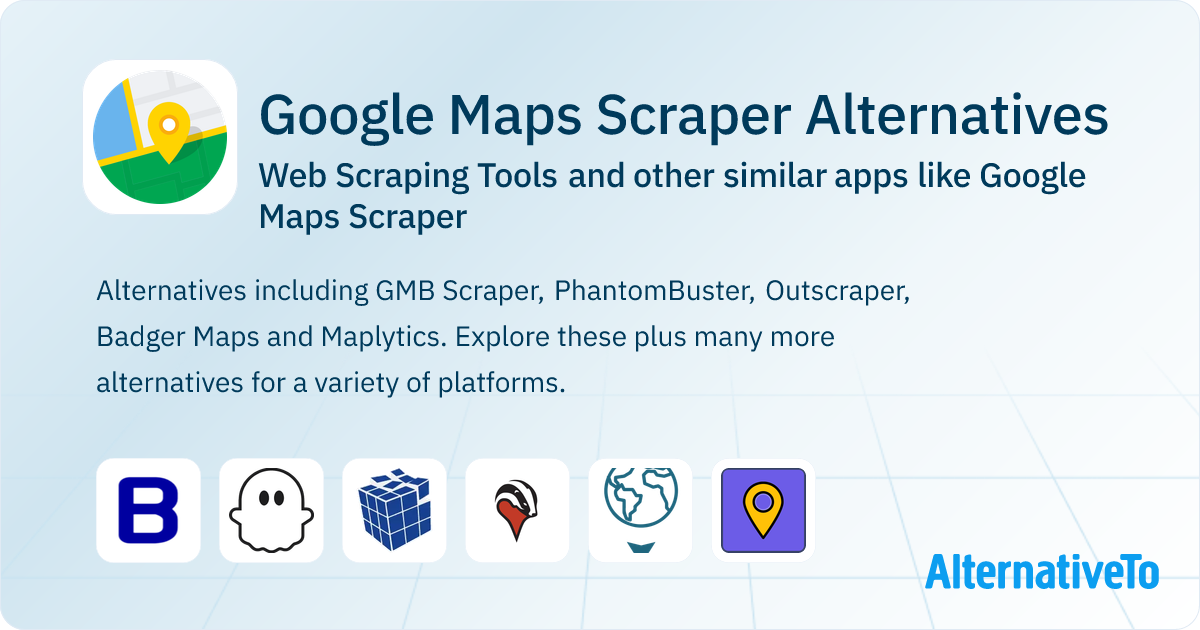 Google Maps Scraper Alternatives

Web Scraping Tools and other similar apps like Google Maps Scraper

Alternatives including GMB Scraper, PhantomBuster, Outscraper, Badger Maps and Maplytics. Explore these plus many more alternatives for a variety of platforms.

B

AlternativeTo